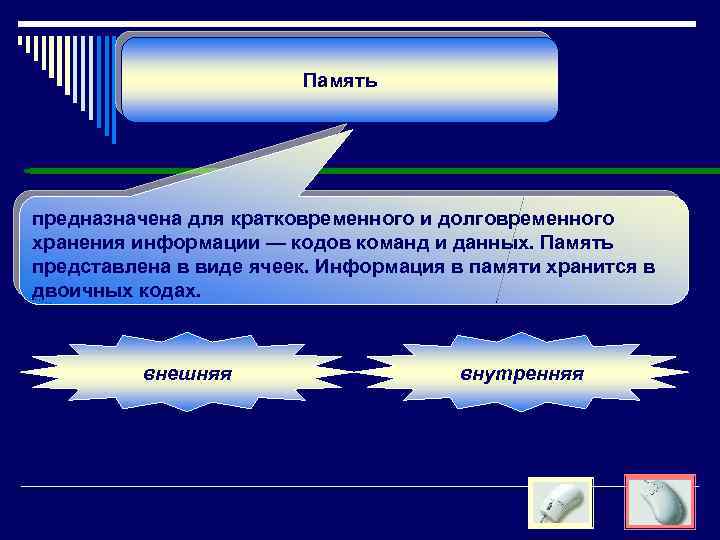 Память

предназначена для кратковременного и долговременного хранения информации — кодов команд и данных. Память представлена в виде ячеек. Информация в памяти хранится в двоичных кодах.

внешняя

внутренняя